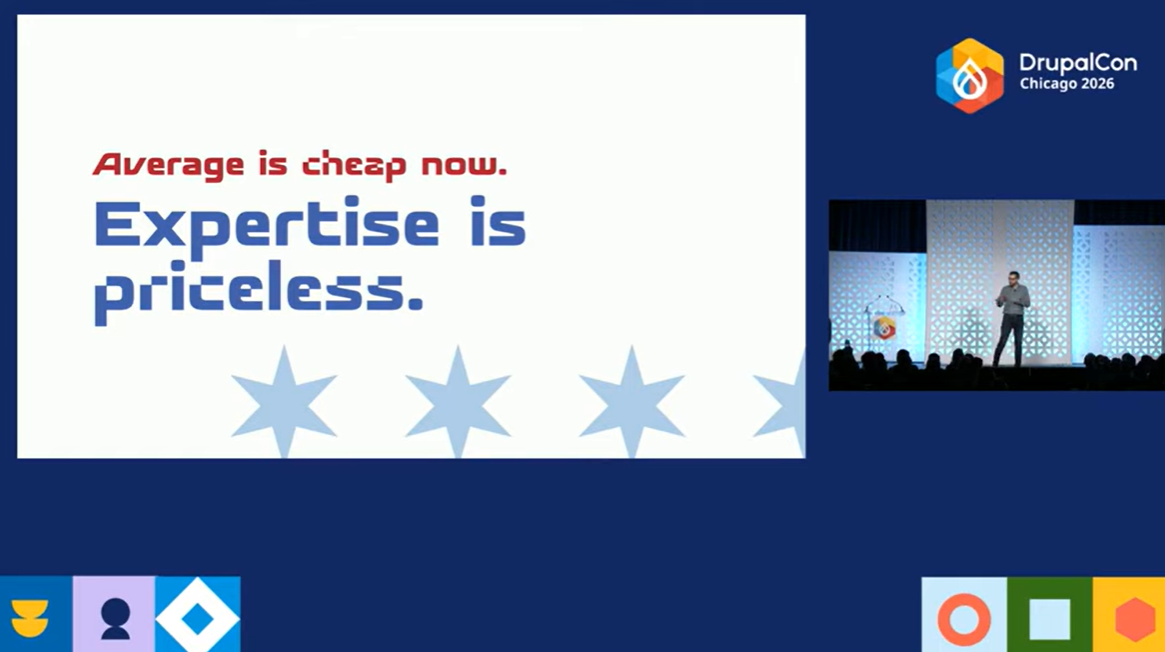 Average is cheap now.

Expertise is priceless.

DrupalCon
Chicago 2026